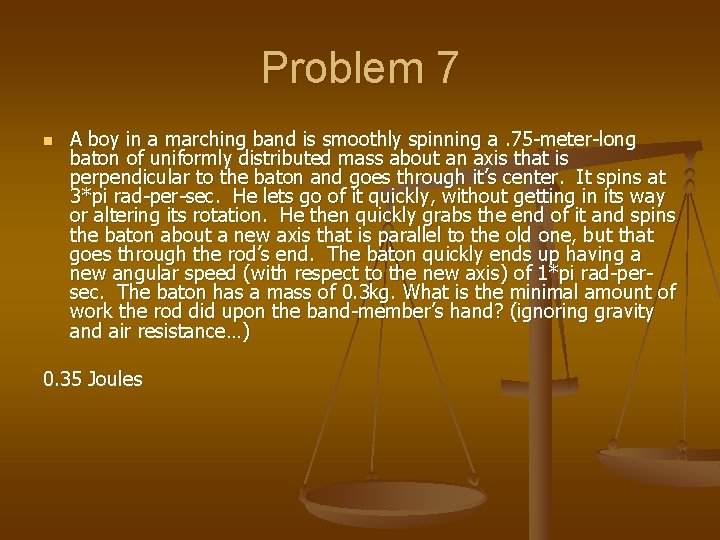 Problem 7

A boy in a marching band is smoothly spinning a .75-meter-long baton of uniformly distributed mass about an axis that is perpendicular to the baton and goes through it's center. It spins at 3*pi rad-per-sec. He lets go of it quickly, without getting in its way or altering its rotation. He then quickly grabs the end of it and spins the baton about a new axis that is parallel to the old one, but that goes through the rod's end. The baton quickly ends up having a new angular speed (with respect to the new axis) of 1*pi rad-per-sec. The baton has a mass of 0.3kg. What is the minimal amount of work the rod did upon the band-member's hand? (ignoring gravity and air resistance…)

0.35 Joules